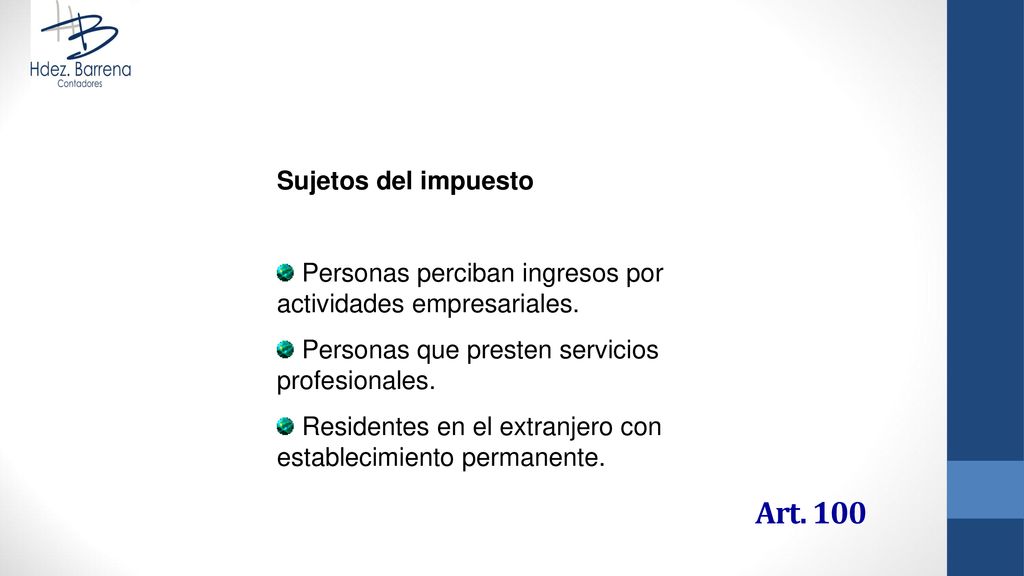 Hdez. Barrena
Contadores

Sujetos del impuesto

Personas perciban ingresos por actividades empresariales.

Personas que presten servicios profesionales.

Residentes en el extranjero con establecimiento permanente.

Art. 100